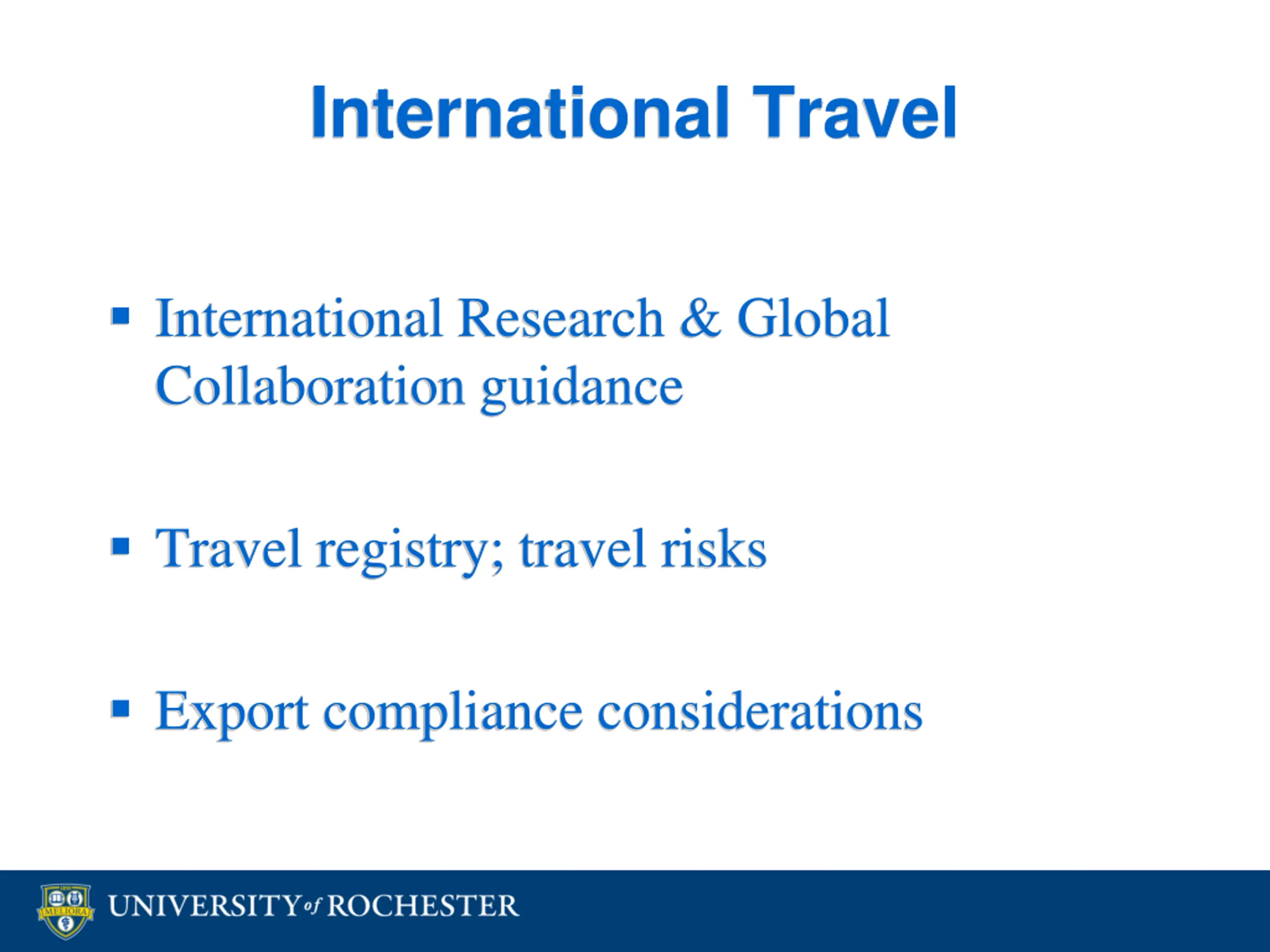 International Travel

▪ International Research & Global Collaboration guidance

▪ Travel registry; travel risks

▪ Export compliance considerations

MELIORA

UNIVERSITY of ROCHESTER